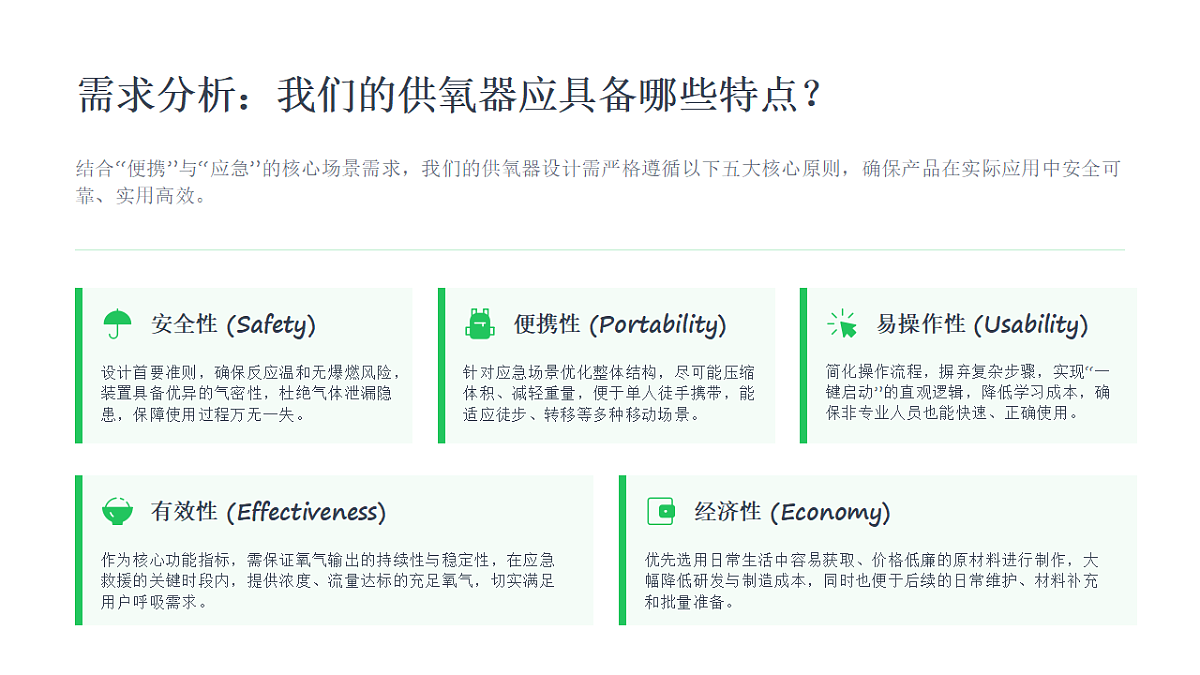 需求分析：我们的供氧器应具备哪些特点？

结合“便携”与“应急”的核心场景需求，我们的供氧器设计需严格遵循以下五大核心原则，确保产品在实际应用中安全可靠、实用高效。

安全性 (Safety)

设计首要准则，确保反应温和无爆燃风险，装置具备优异的气密性，杜绝气体泄漏隐患，保障使用过程万无一失。

便携性 (Portability)

针对应急场景优化整体结构，尽可能压缩体积、减轻重量，便于单人徒手携带，能适应徒步、转移等多种移动场景。

易操作性 (Usability)

简化操作流程，摒弃复杂步骤，实现“一键启动”的直观逻辑，降低学习成本，确保非专业人员也能快速、正确使用。

有效性 (Effectiveness)

作为核心功能指标，需保证氧气输出的持续性与稳定性，在应急救援的关键时段内，提供浓度、流量达标的充足氧气，切实满足用户呼吸需求。

经济性 (Economy)

优先选用日常生活中容易获取、价格低廉的原材料进行制作，大幅降低研发与制造成本，同时也便于后续的日常维护、材料补充和批量准备。